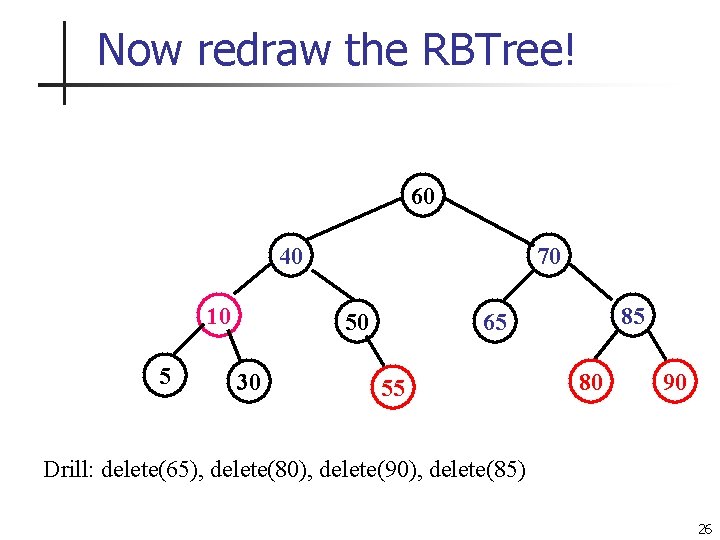 Now redraw the RBTree!

60

40

70

10

50

65

85

5

30

55

80

90

Drill: delete(65), delete(80), delete(90), delete(85)

26